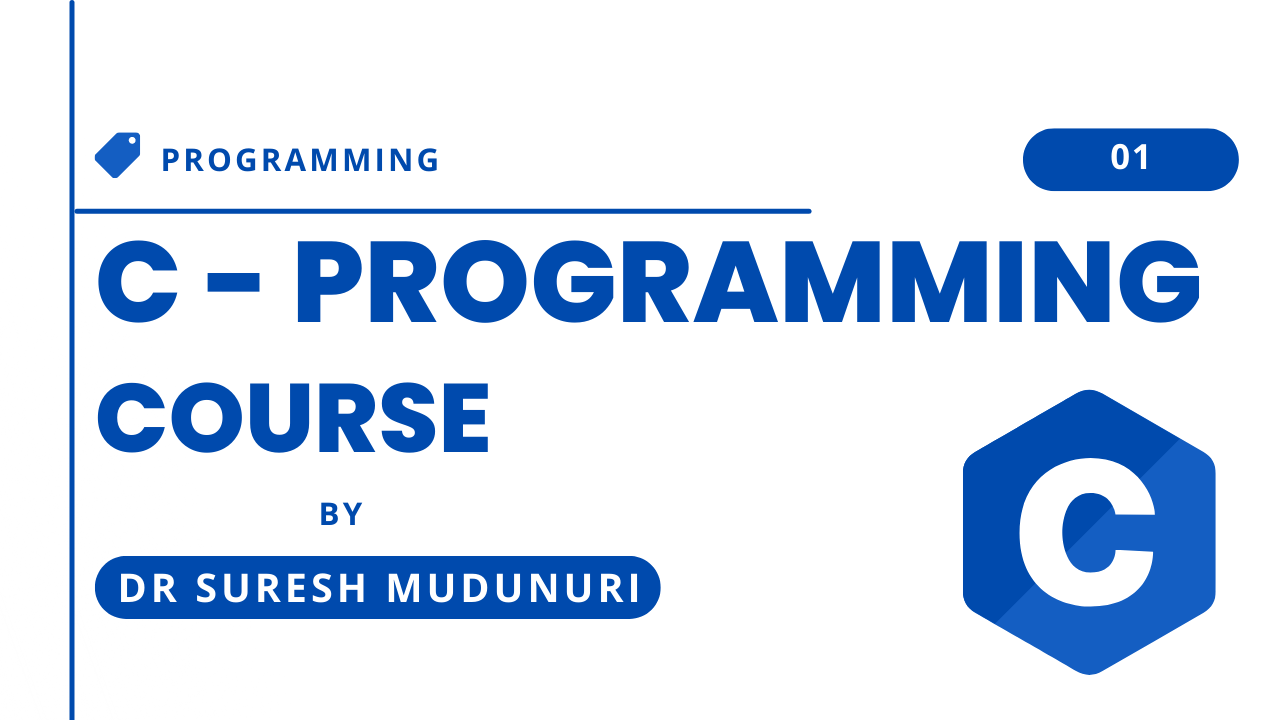 PROGRAMMING

01

C - PROGRAMMING COURSE

BY

DR SURESH MUDUNURI

C